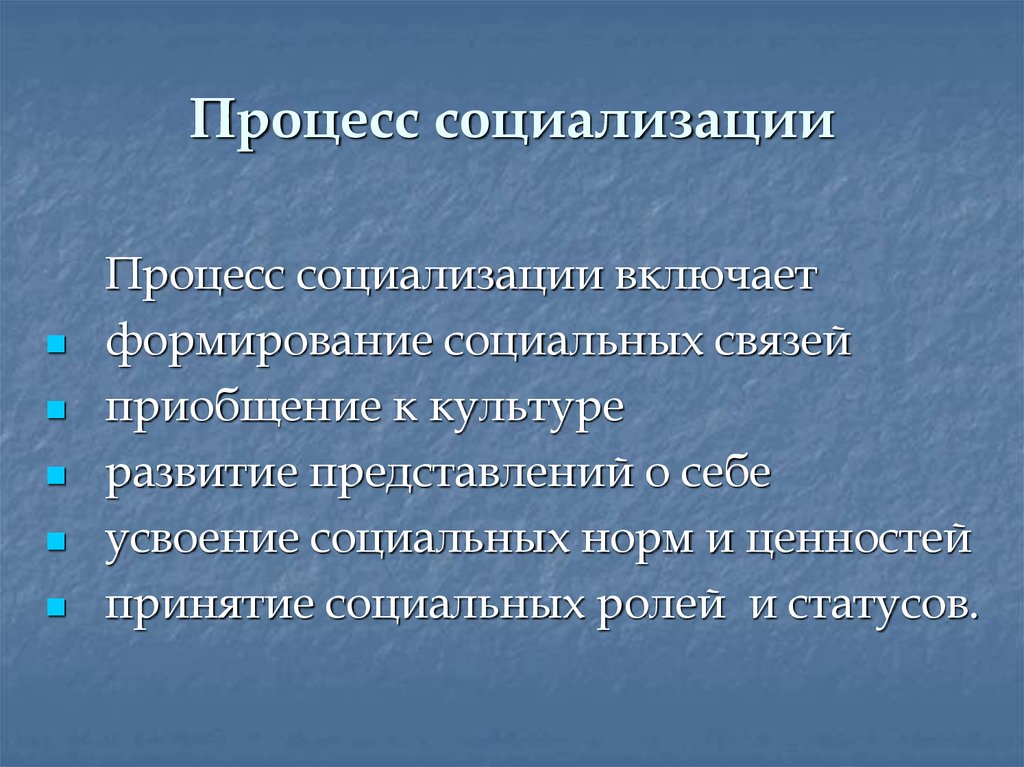 Процесс социализации

Процесс социализации включает

- формирование социальных связей
- приобщение к культуре
- развитие представлений о себе
- усвоение социальных норм и ценностей
- принятие социальных ролей  и статусов.